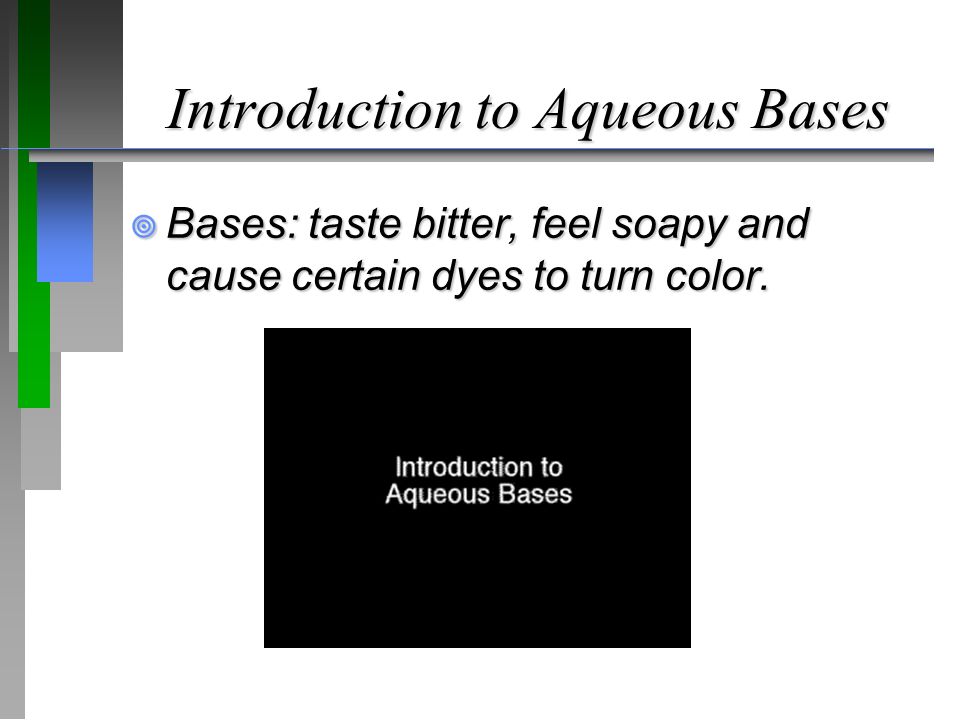 Introduction to Aqueous Bases

Bases: taste bitter, feel soapy and cause certain dyes to turn color.

Introduction to Aqueous Bases